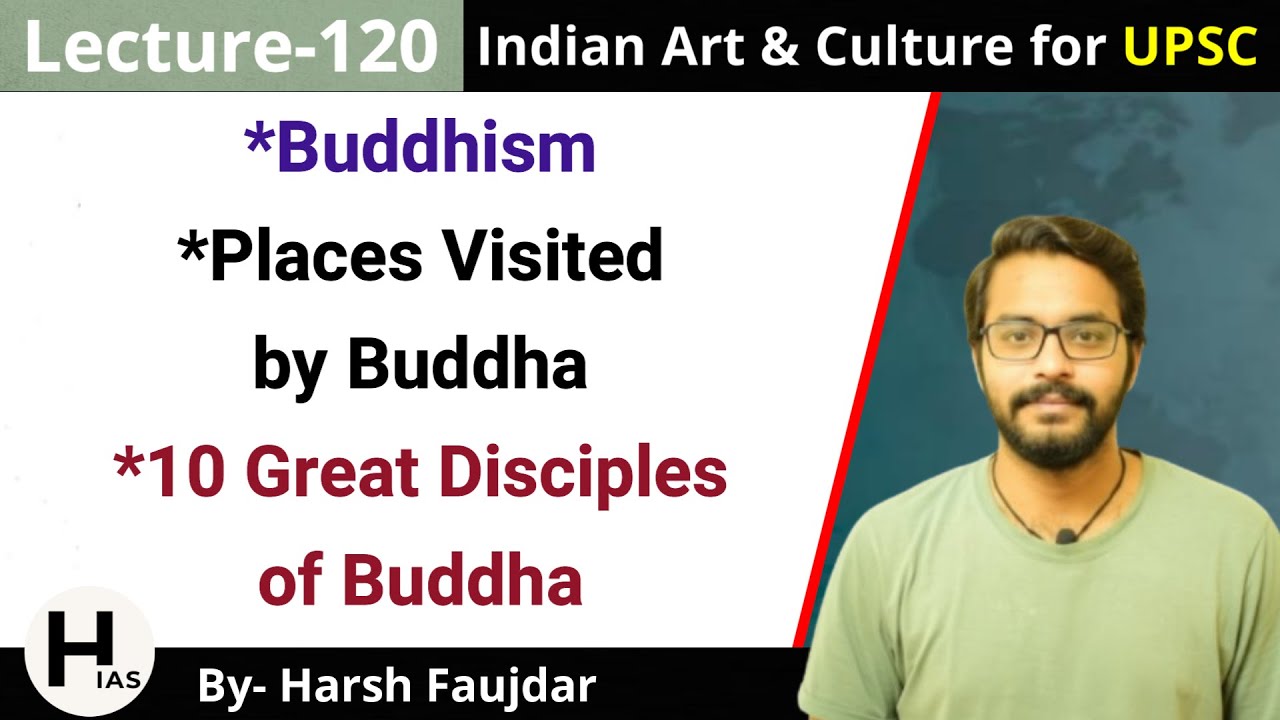 Lecture-120 Indian Art & Culture for UPSC

*Buddhism

*Places Visited by Buddha

*10 Great Disciples of Buddha

H IAS

By- Harsh Faujdar